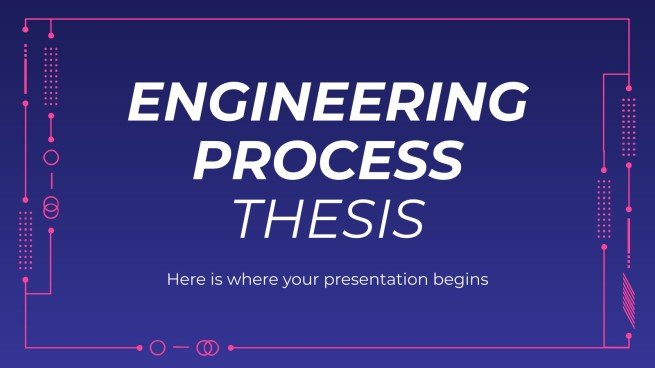 ENGINEERING PROCESS THESIS

Here is where your presentation begins